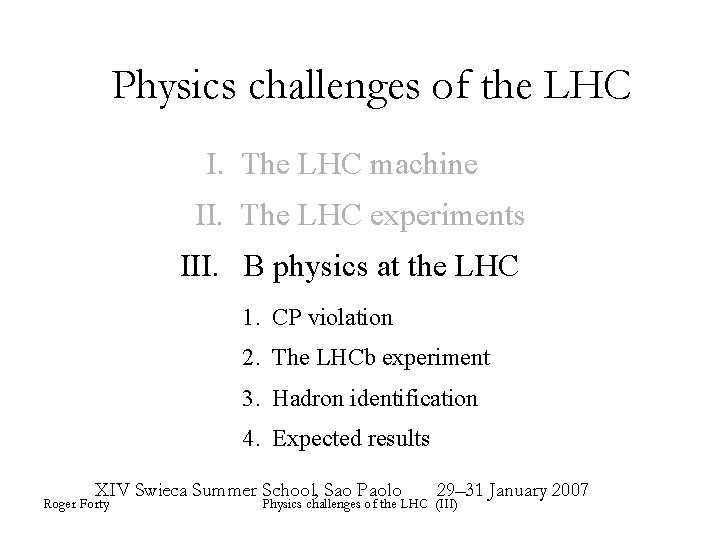 Physics challenges of the LHC

I. The LHC machine

II. The LHC experiments

III. B physics at the LHC

1. CP violation

2. The LHCb experiment

3. Hadron identification

4. Expected results

XIV Swieca Summer School, Sao Paolo 29–31 January 2007

Roger Forty

Physics challenges of the LHC (III)